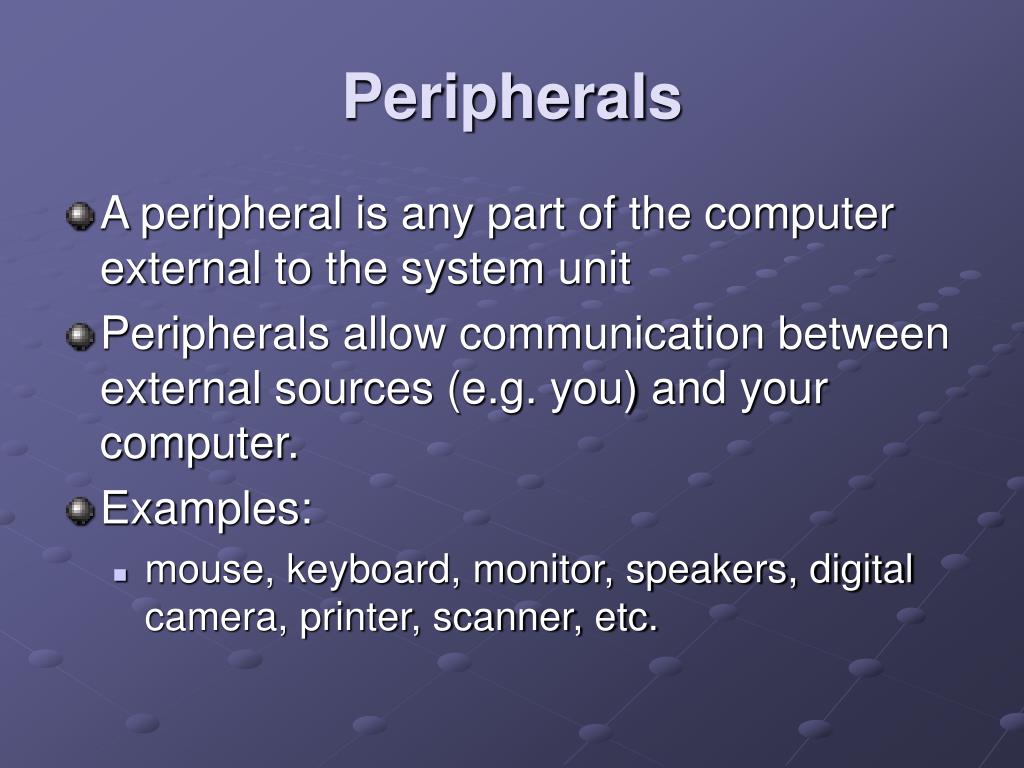 Peripherals

A peripheral is any part of the computer external to the system unit

Peripherals allow communication between external sources (e.g. you) and your computer.

Examples:

mouse, keyboard, monitor, speakers, digital camera, printer, scanner, etc.